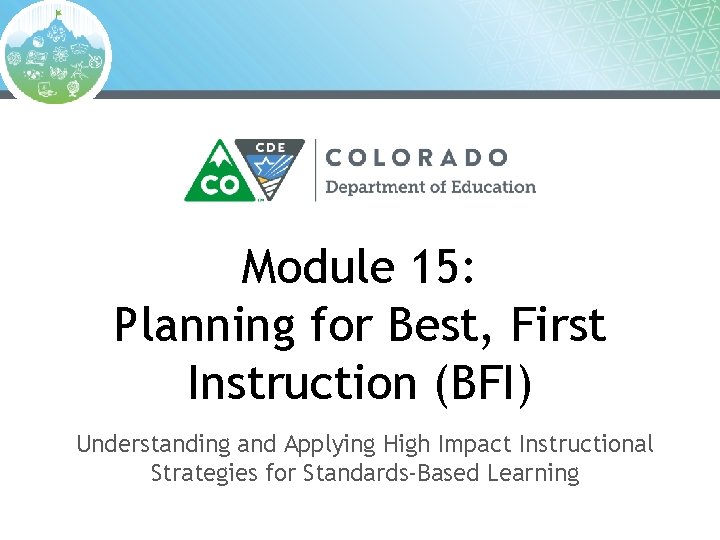 CO CDE COLORADO Department of Education

Module 15: Planning for Best, First Instruction (BFI)

Understanding and Applying High Impact Instructional Strategies for Standards-Based Learning